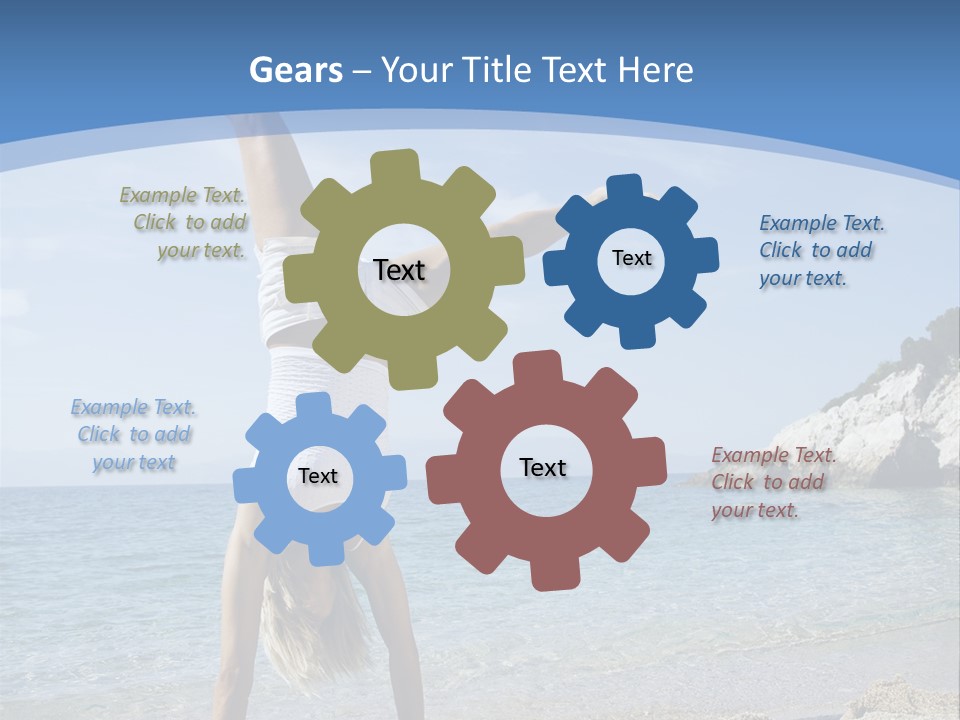 Gears – Your Title Text Here

Example Text. Click to add your text.

Text

Text

Example Text. Click to add your text.

Example Text. Click to add your text

Text

Text

Example Text. Click to add your text.